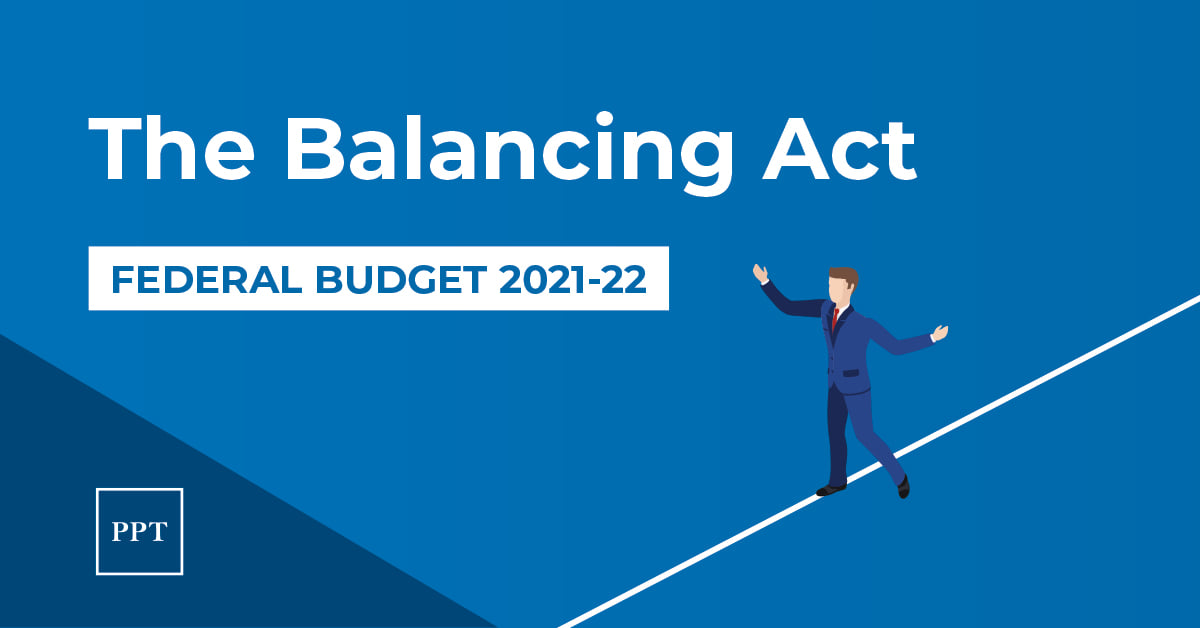 The Balancing Act

FEDERAL BUDGET 2021-22

PPT